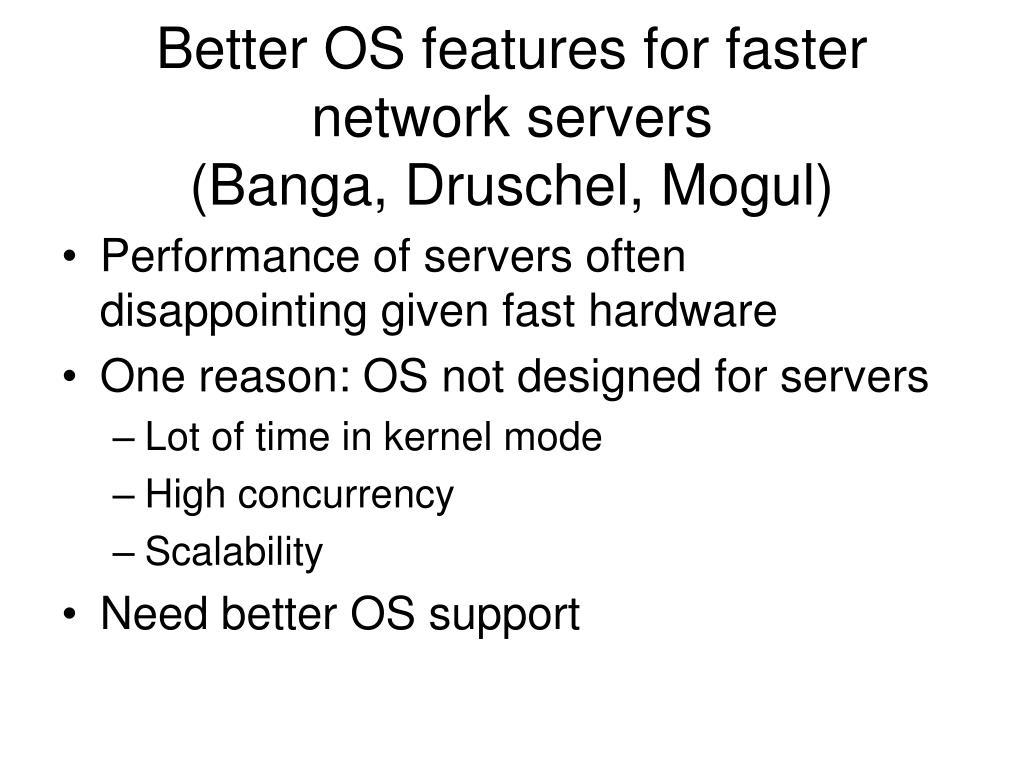 Better OS features for faster network servers
(Banga, Druschel, Mogul)

• Performance of servers often disappointing given fast hardware
• One reason: OS not designed for servers
– Lot of time in kernel mode
– High concurrency
– Scalability
• Need better OS support